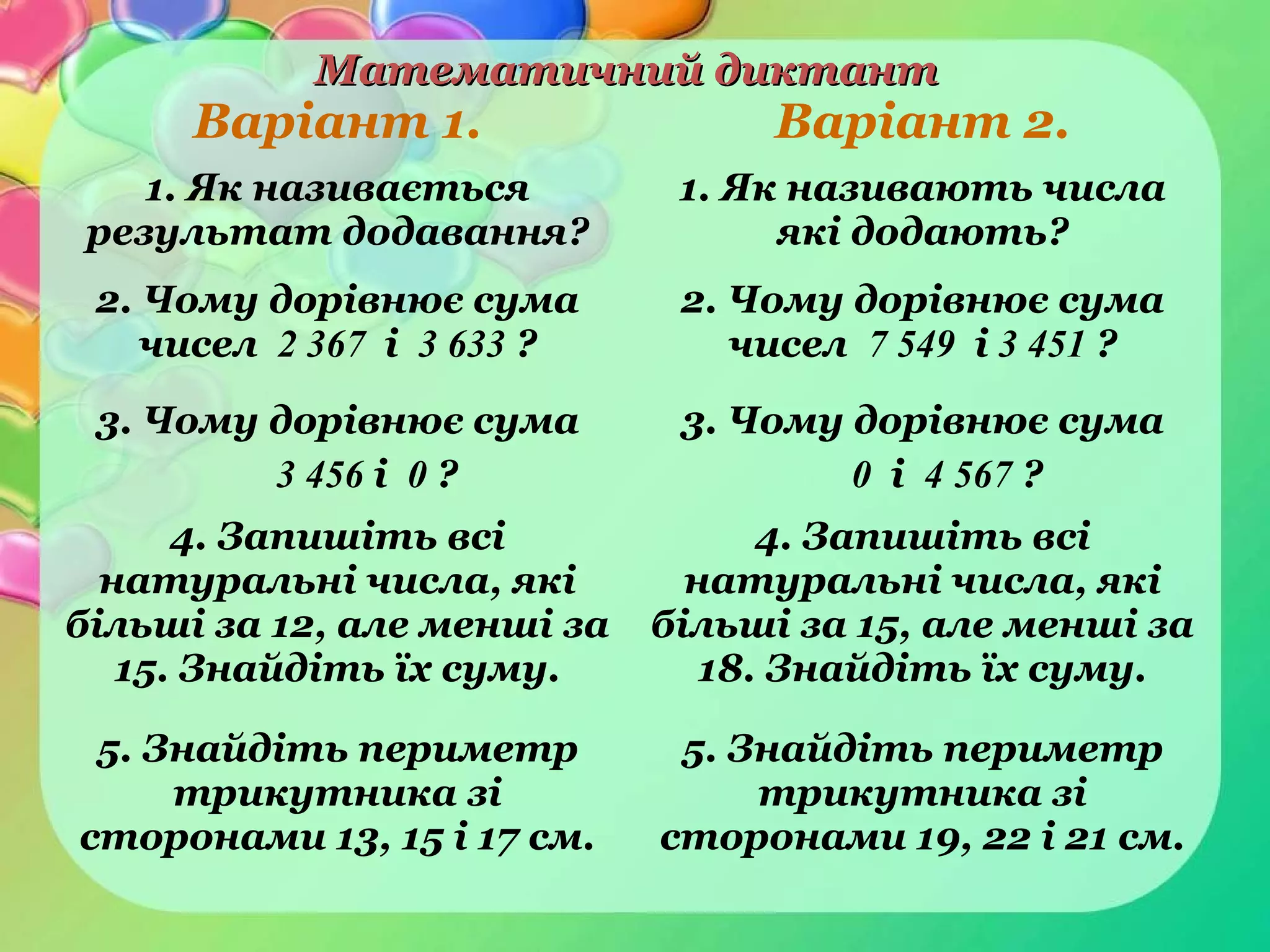 Математичний диктант

Варіант 1.

1. Як називається результат додавання?

2. Чому дорівнює сума чисел 2 367 і 3 633 ?

3. Чому дорівнює сума 3 456 і 0 ?

4. Запишіть всі натуральні числа, які більші за 12, але менші за 15. Знайдіть їх суму.

5. Знайдіть периметр трикутника зі сторонами 13, 15 і 17 см.

Варіант 2.

1. Як називають числа які додають?

2. Чому дорівнює сума чисел 7 549 і 3 451 ?

3. Чому дорівнює сума 0 і 4 567 ?

4. Запишіть всі натуральні числа, які більші за 15, але менші за 18. Знайдіть їх суму.

5. Знайдіть периметр трикутника зі сторонами 19, 22 і 21 см.